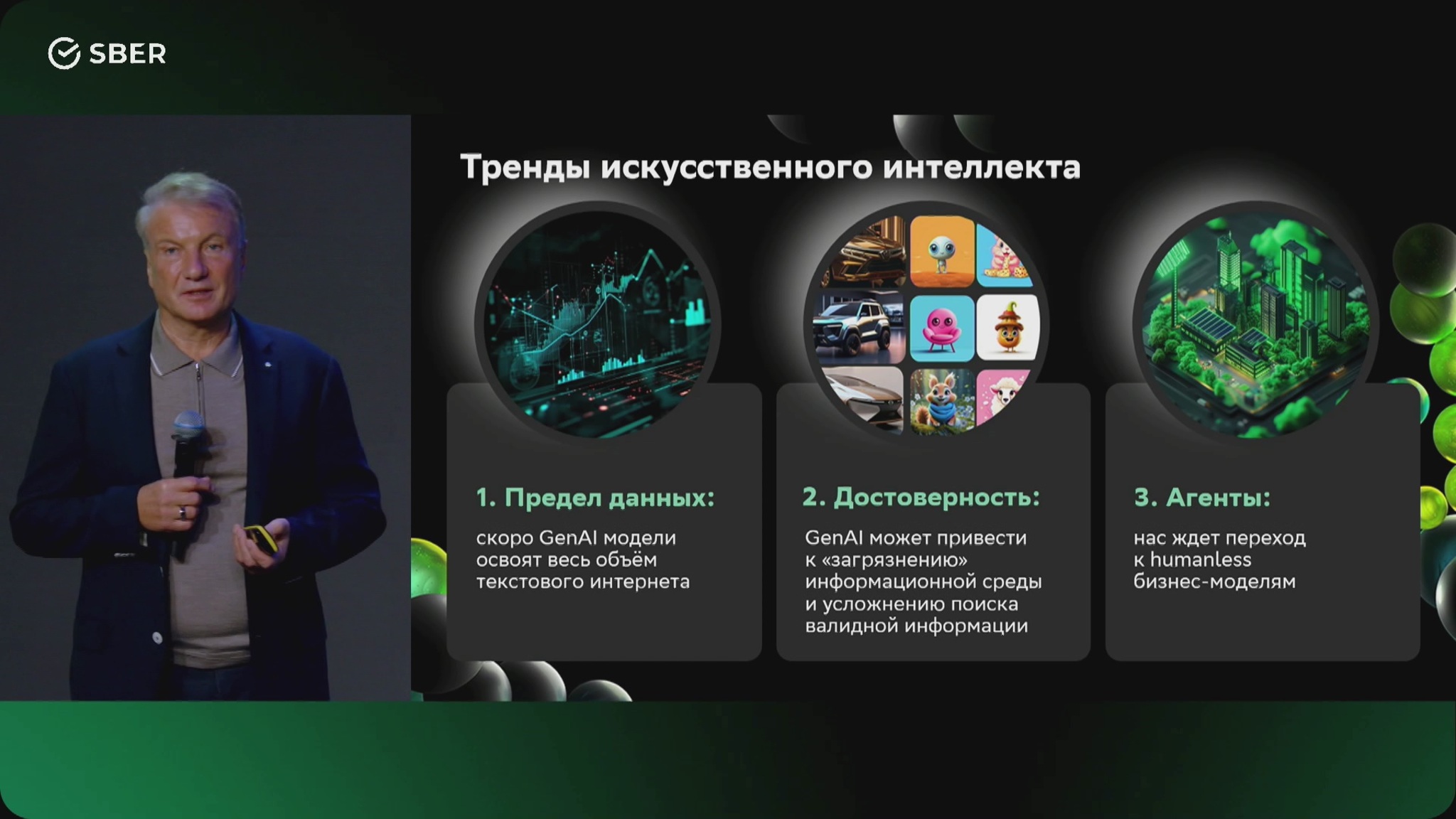 SBER

Тренды искусственного интеллекта

1. Предел данных:

скоро GenAI модели освоят весь объём текстового интернета

2. Достоверность:

GenAI может привести к «загрязнению» информационной среды и усложнению поиска валидной информации

3. Агенты:

нас ждет переход к humanless бизнес-моделям